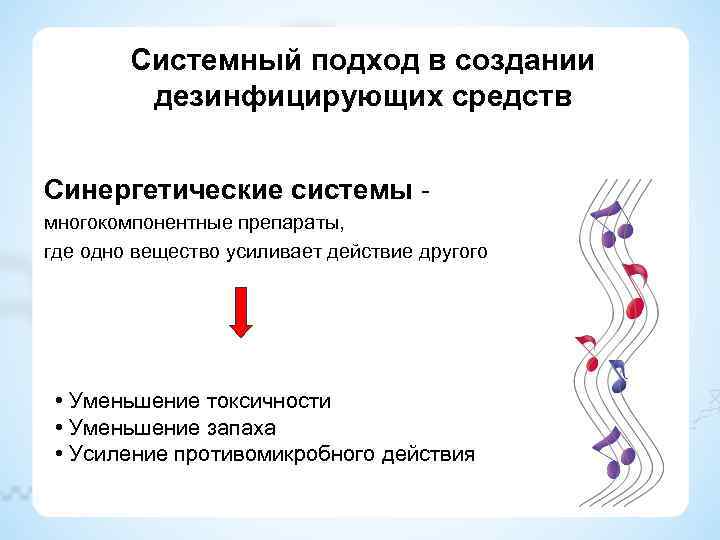 Системный подход в создании дезинфицирующих средств

Синергетические системы - многокомпонентные препараты, где одно вещество усиливает действие другого

• Уменьшение токсичности
• Уменьшение запаха
• Усиление противомикробного действия